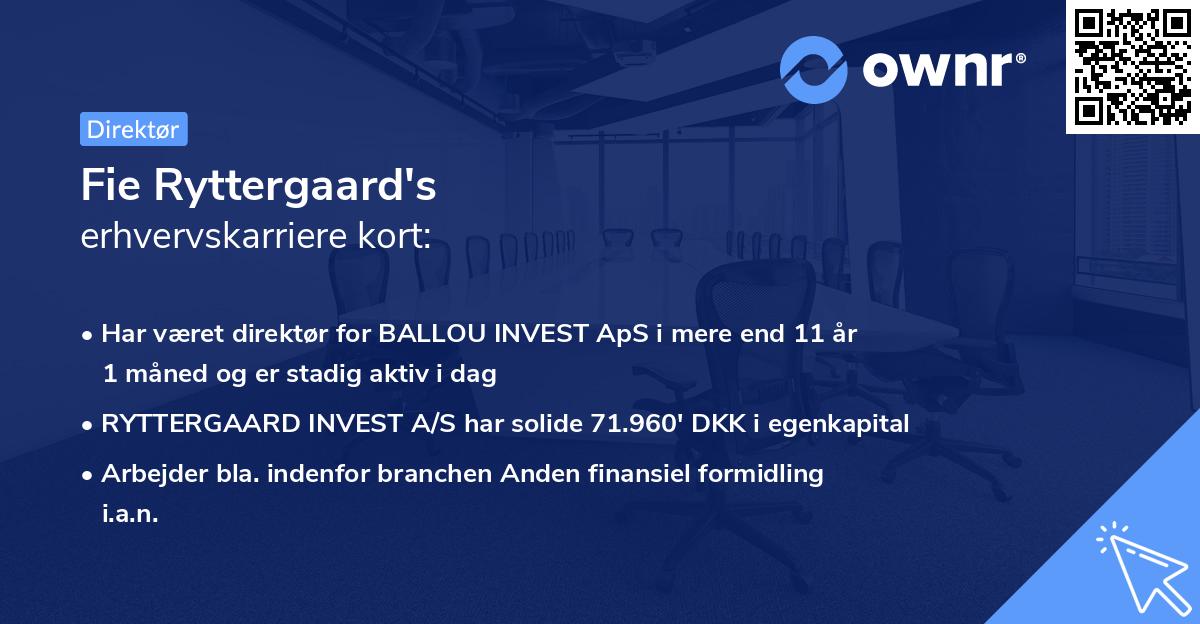 ownr®

Direktør

Fie Ryttergaard's
erhvervskarriere kort:

• Har været direktør for BALLOU INVEST ApS i mere end 11 år 1 måned og er stadig aktiv i dag
• RYTTERGAARD INVEST A/S har solide 71.960' DKK i egenkapital
• Arbejder bla. indenfor branchen Anden finansiel formidling i.a.n.